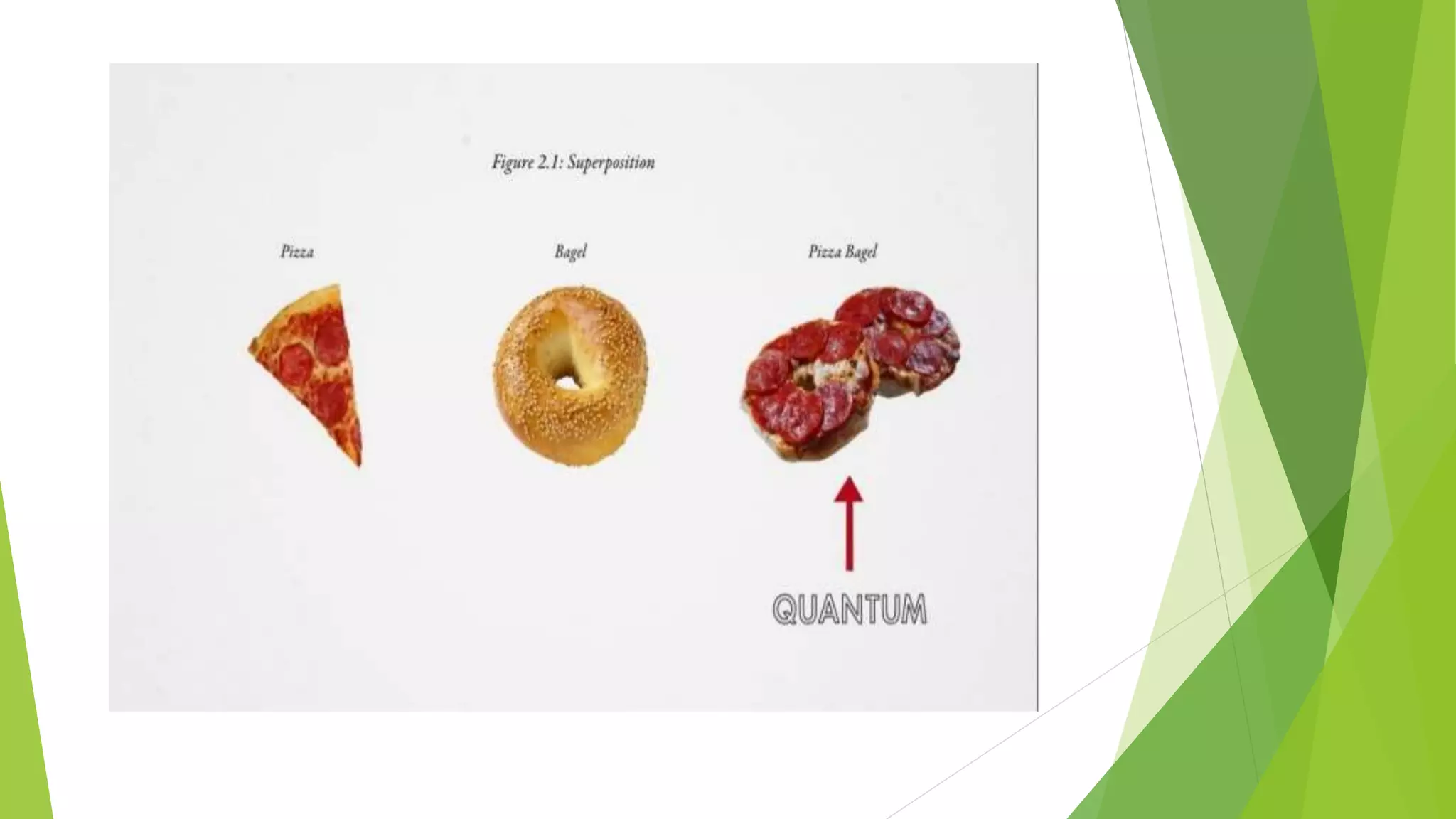 Figure 2.1: Superposition

Pizza

Bagel

Pizza Bagel

QUANTUM